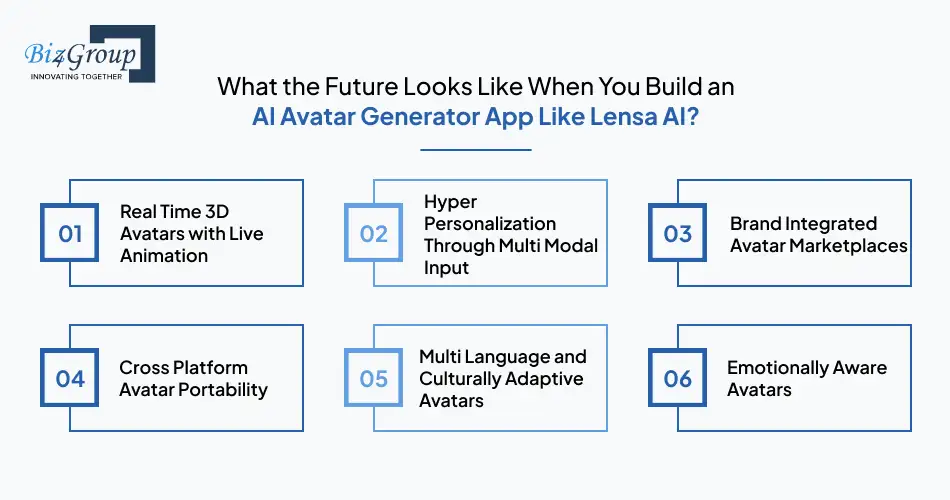 Biz4Group
INNOVATING TOGETHER

What the Future Looks Like When You Build an AI Avatar Generator App Like Lensa AI?

01 Real Time 3D Avatars with Live Animation

02 Hyper Personalization Through Multi Modal Input

03 Brand Integrated Avatar Marketplaces

04 Cross Platform Avatar Portability

05 Multi Language and Culturally Adaptive Avatars

06 Emotionally Aware Avatars